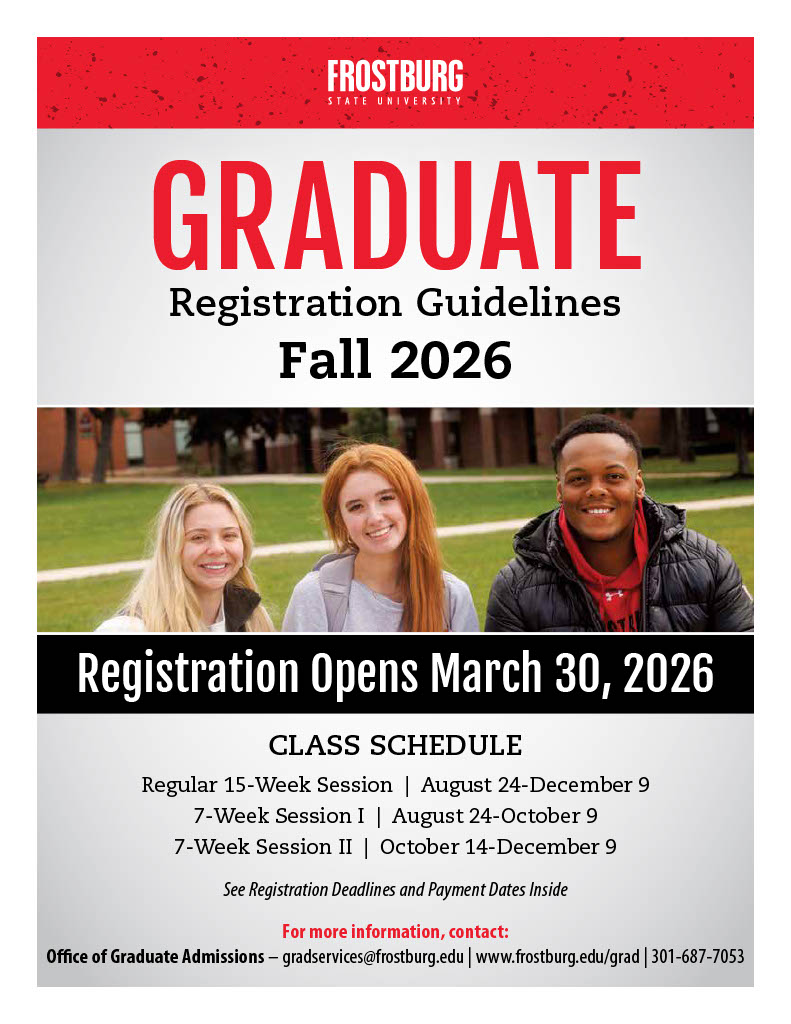 FROSTBURG
STATE UNIVERSITY

GRADUATE
Registration Guidelines
Fall 2026

Registration Opens March 30, 2026

CLASS SCHEDULE

Regular 15-Week Session | August 24-December 9
7-Week Session I | August 24-October 9
7-Week Session II | October 14-December 9

See Registration Deadlines and Payment Dates Inside

For more information, contact:
Office of Graduate Admissions – gradservices@frostburg.edu | www.frostburg.edu/grad | 301-687-7053